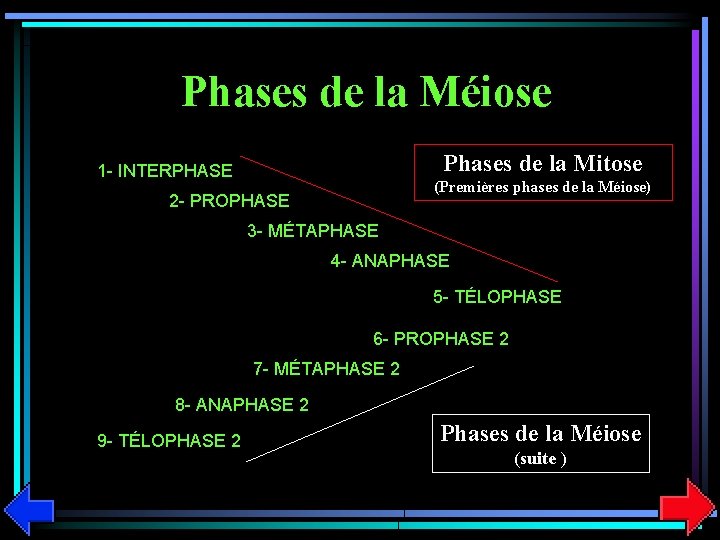 Phases de la Méiose

1- INTERPHASE
2- PROPHASE
3- MÉTAPHASE
4- ANAPHASE
5- TÉLOPHASE

Phases de la Mitose
(Premières phases de la Méiose)

6- PROPHASE 2
7- MÉTAPHASE 2
8- ANAPHASE 2
9- TÉLOPHASE 2

Phases de la Méiose
(suite )